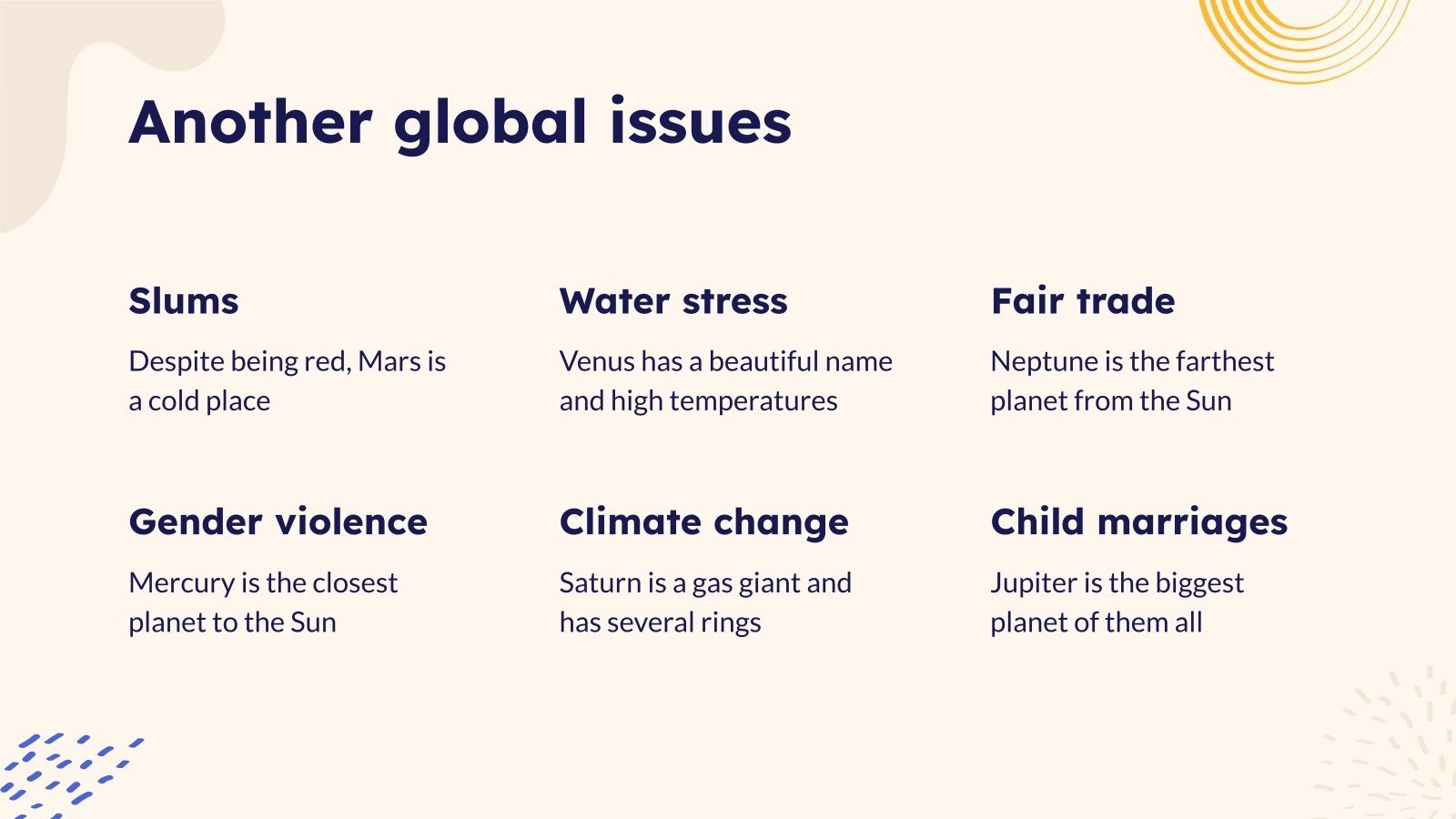 Another global issues

Slums

Despite being red, Mars is a cold place

Water stress

Venus has a beautiful name and high temperatures

Fair trade

Neptune is the farthest planet from the Sun

Gender violence

Mercury is the closest planet to the Sun

Climate change

Saturn is a gas giant and has several rings

Child marriages

Jupiter is the biggest planet of them all